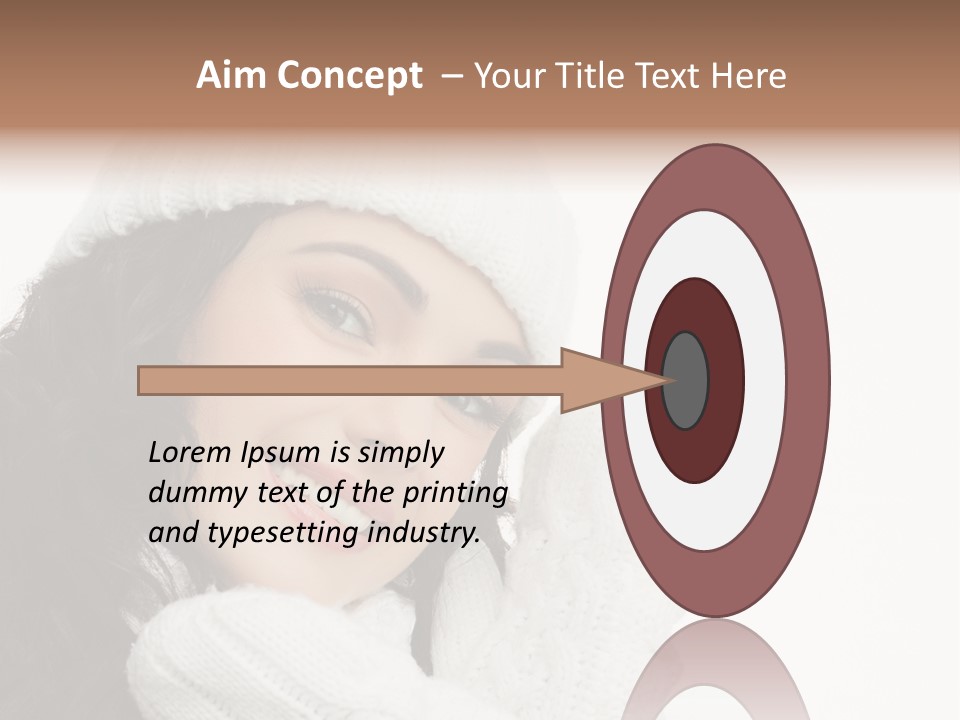 Aim Concept – Your Title Text Here

Lorem Ipsum is simply dummy text of the printing and typesetting industry.